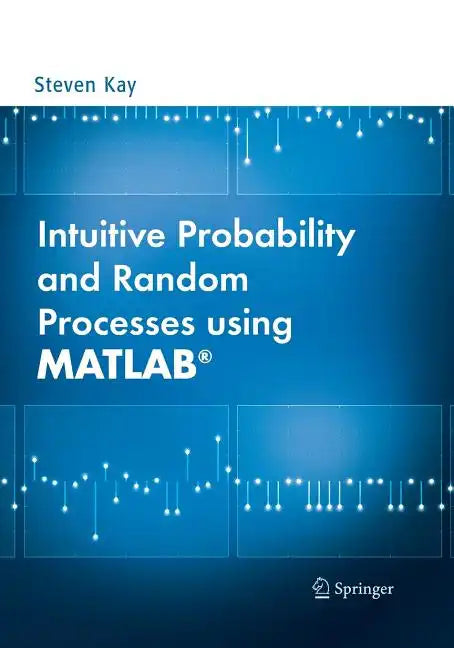 Steven Kay

Intuitive Probability and Random Processes using MATLAB®

Springer